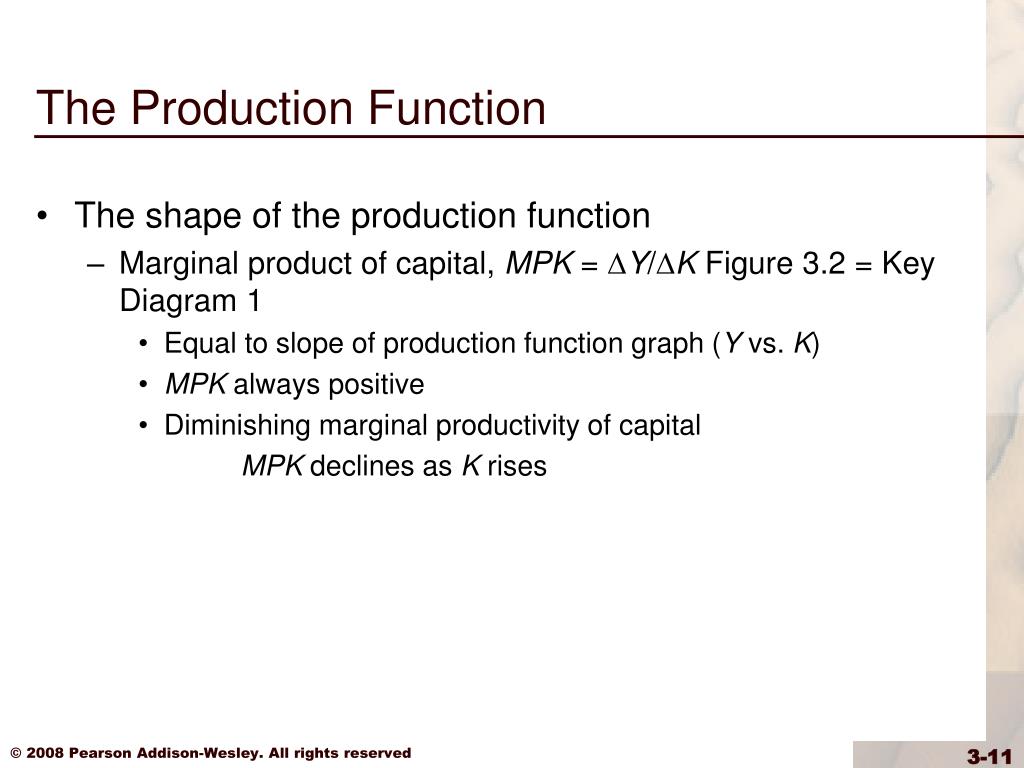 The Production Function

• The shape of the production function
 – Marginal product of capital, $MPK = \Delta Y/\Delta K$ Figure 3.2 = Key Diagram 1
  • Equal to slope of production function graph ($Y$ vs. $K$)
  • $MPK$ always positive
  • Diminishing marginal productivity of capital
   $MPK$ declines as $K$ rises

© 2008 Pearson Addison-Wesley. All rights reserved

3-11